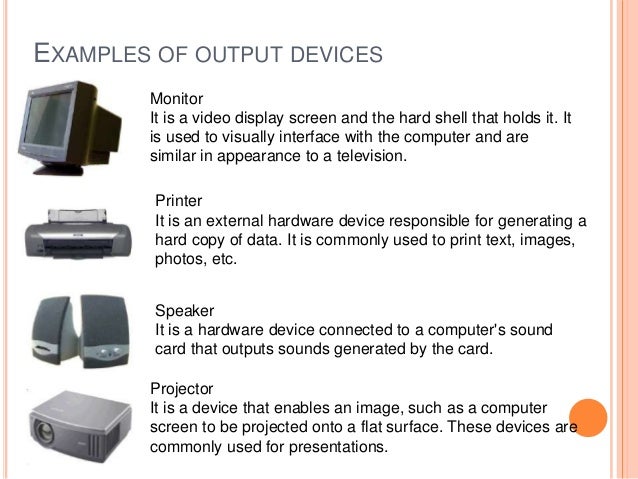 EXAMPLES OF OUTPUT DEVICES

Monitor
It is a video display screen and the hard shell that holds it. It is used to visually interface with the computer and are similar in appearance to a television.

Printer
It is an external hardware device responsible for generating a hard copy of data. It is commonly used to print text, images, photos, etc.

Speaker
It is a hardware device connected to a computer's sound card that outputs sounds generated by the card.

Projector
It is a device that enables an image, such as a computer screen to be projected onto a flat surface. These devices are commonly used for presentations.